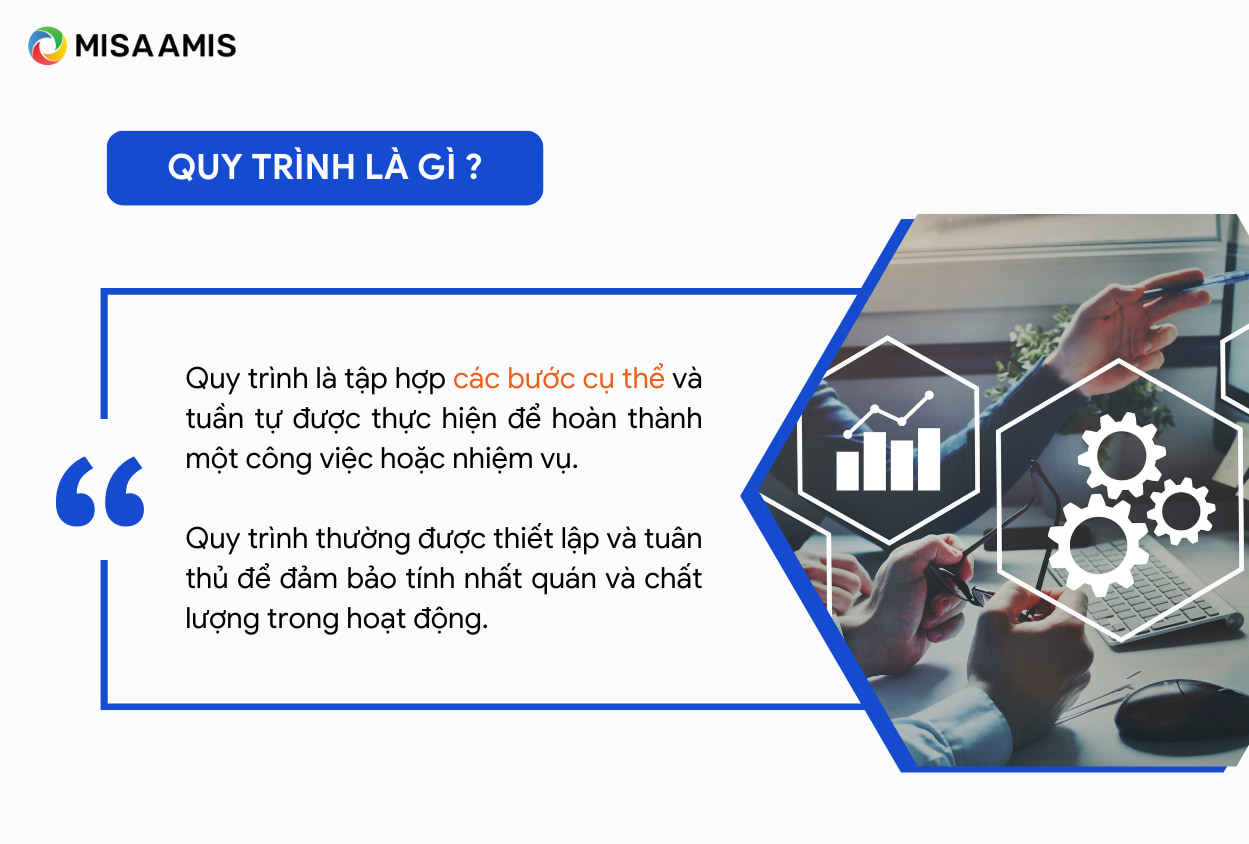 MISA AMIS

QUY TRÌNH LÀ GÌ ?

“

Quy trình là tập hợp các bước cụ thể và tuần tự được thực hiện để hoàn thành một công việc hoặc nhiệm vụ.

Quy trình thường được thiết lập và tuân thủ để đảm bảo tính nhất quán và chất lượng trong hoạt động.